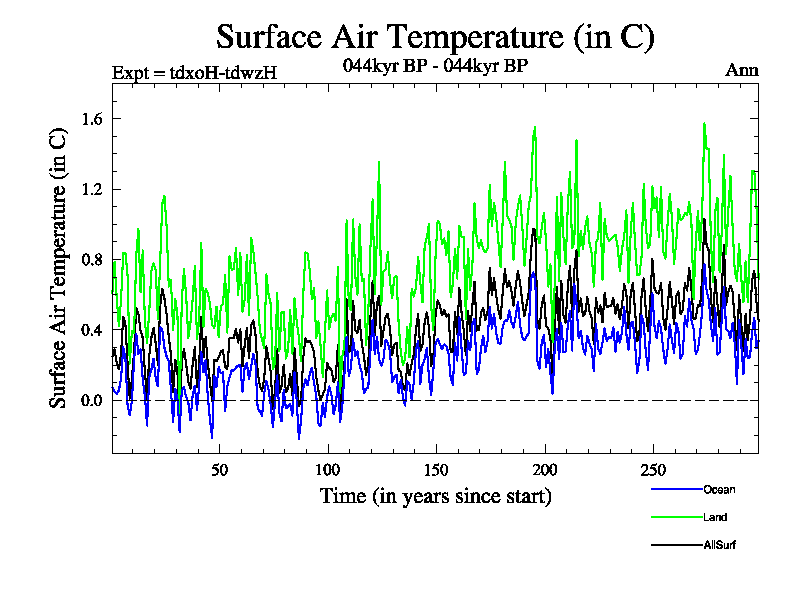 Surface Air Temperature (in C)

Expt = tdxoH-tdwzH

044kyr BP - 044kyr BP

Ann

Surface Air Temperature (in C)

1.6
1.2
0.8
0.4
0.0

50
100
150
200
250

Time (in years since start)

Ocean
Land
AllSurf